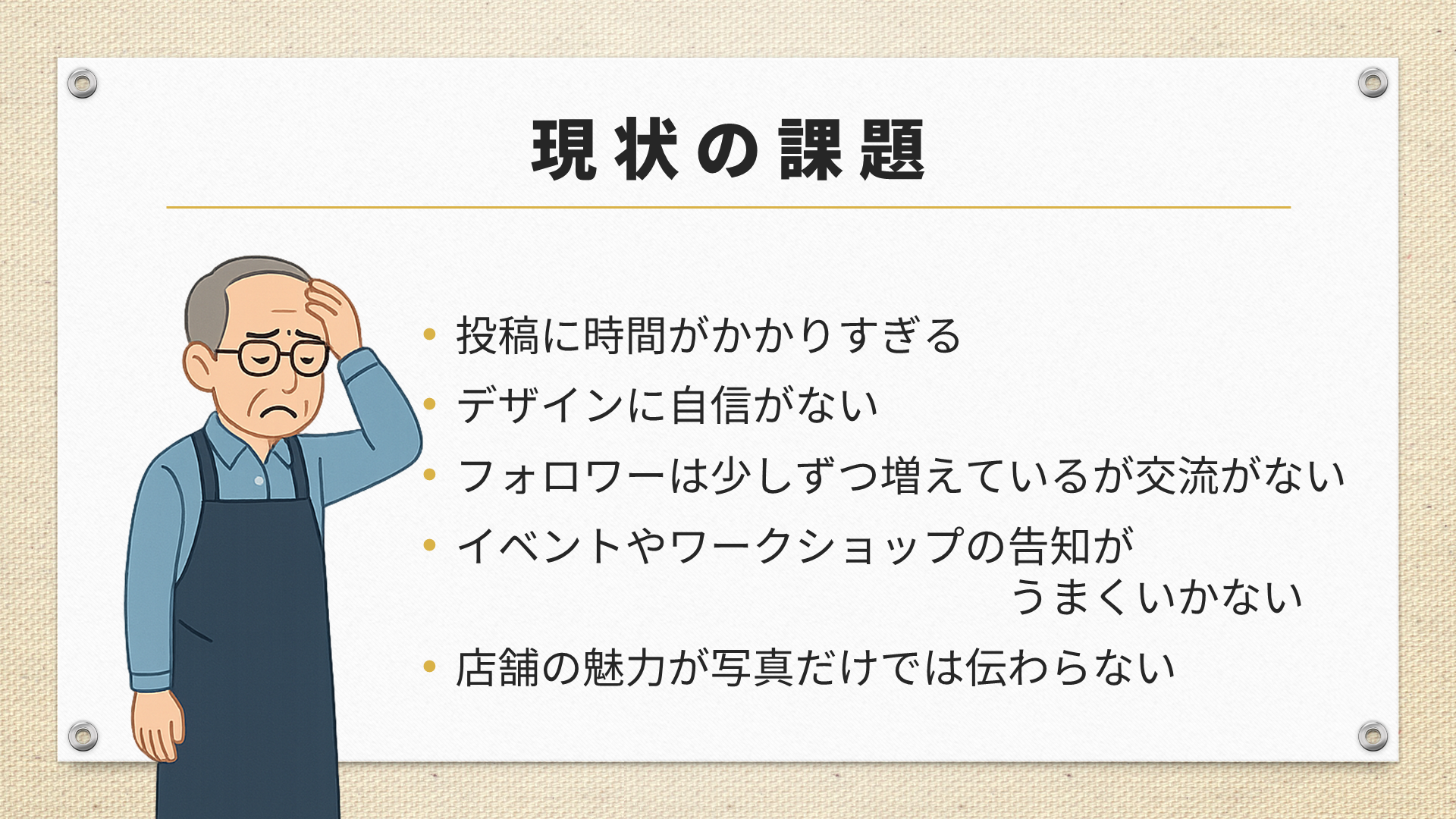 現状の課題

• 投稿に時間がかかりすぎる
• デザインに自信がない
• フォロワーは少しずつ増えているが交流がない
• イベントやワークショップの告知がうまくいかない
• 店舗の魅力が写真だけでは伝わらない